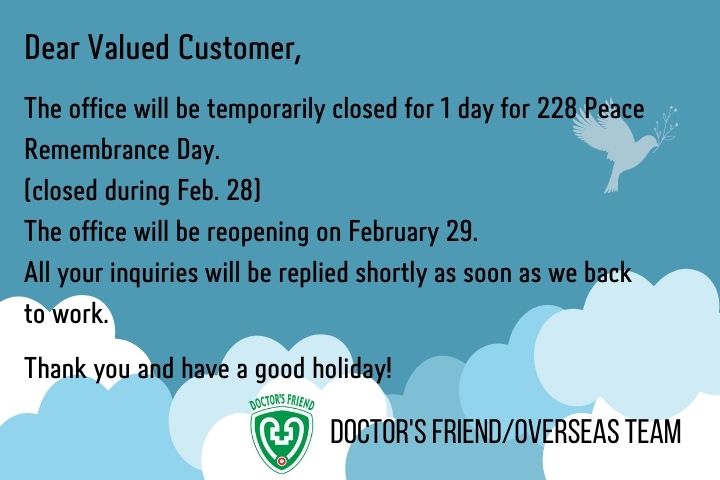 Dear Valued Customer,

The office will be temporarily closed for 1 day for 228 Peace Remembrance Day.
(closed during Feb. 28)
The office will be reopening on February 29.
All your inquiries will be replied shortly as soon as we back to work.

Thank you and have a good holiday!

DOCTOR'S FRIEND

DOCTOR'S FRIEND/OVERSEAS TEAM